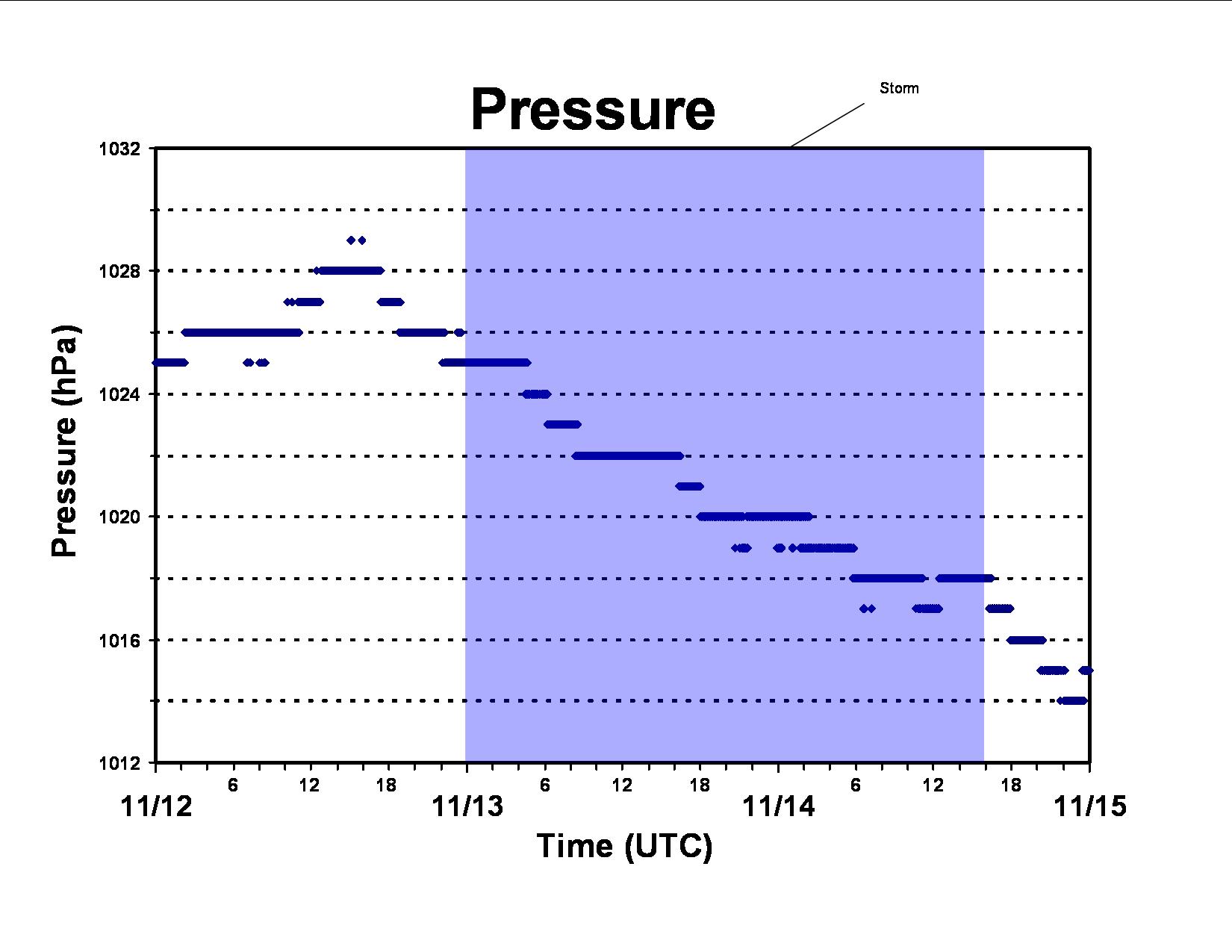 Pressure

Storm

Pressure (hPa)

1032
1028
1024
1020
1016
1012

6
12
18
6
12
18
6
12
18

11/12
11/13
11/14
11/15

Time (UTC)